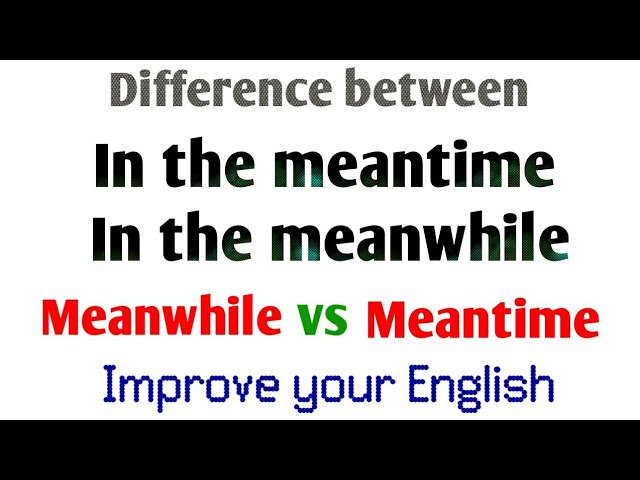 Difference between

In the meantime
In the meanwhile

Meanwhile vs Meantime

Improve your English